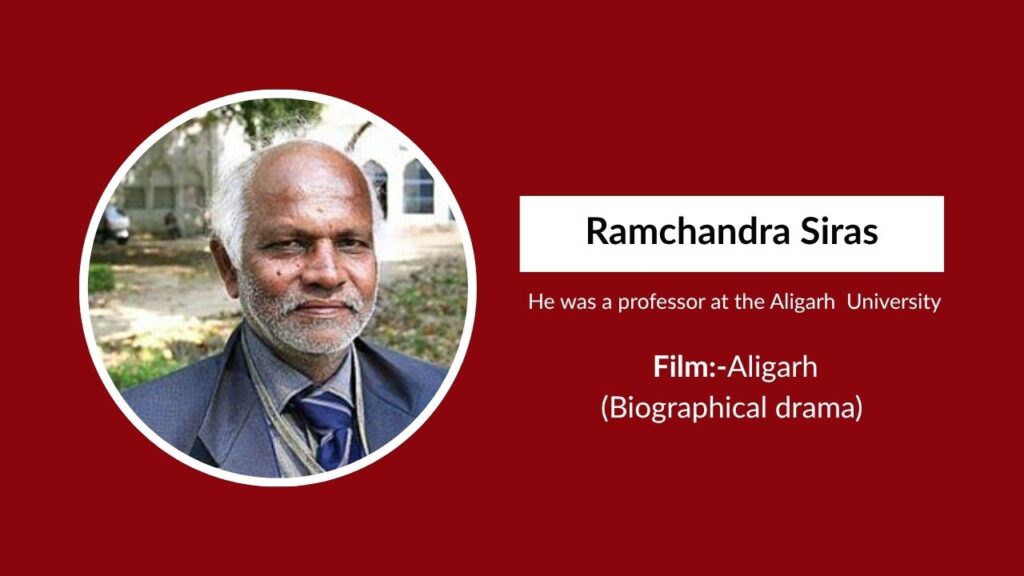 Ramchandra Siras

He was a professor at the Aligarh University

Film:-Aligarh
(Biographical drama)